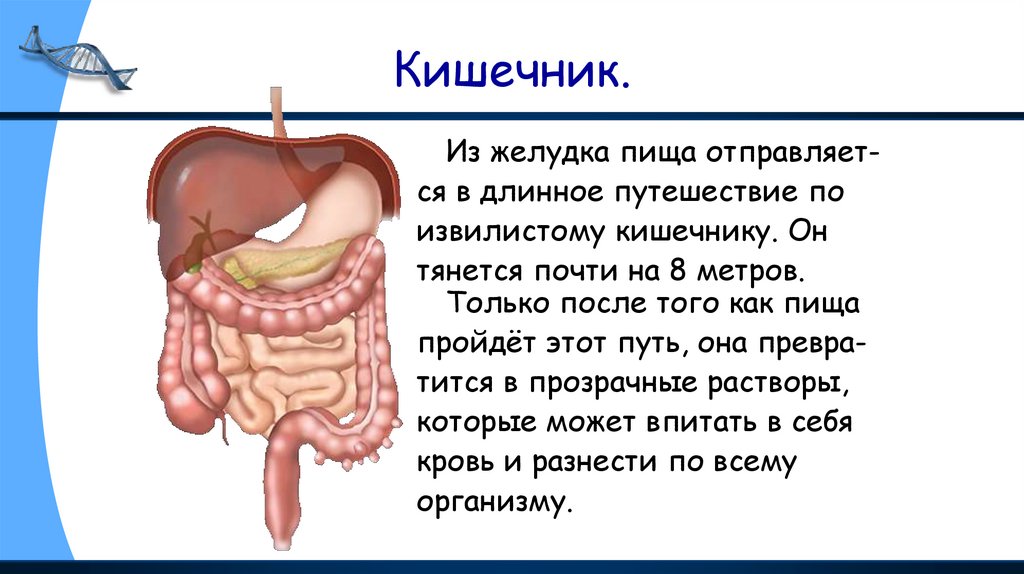 Кишечник.

Из желудка пища отправляется в длинное путешествие по извилистому кишечнику. Он тянется почти на 8 метров.

Только после того как пища пройдёт этот путь, она превратится в прозрачные растворы, которые может впитать в себя кровь и разнести по всему организму.